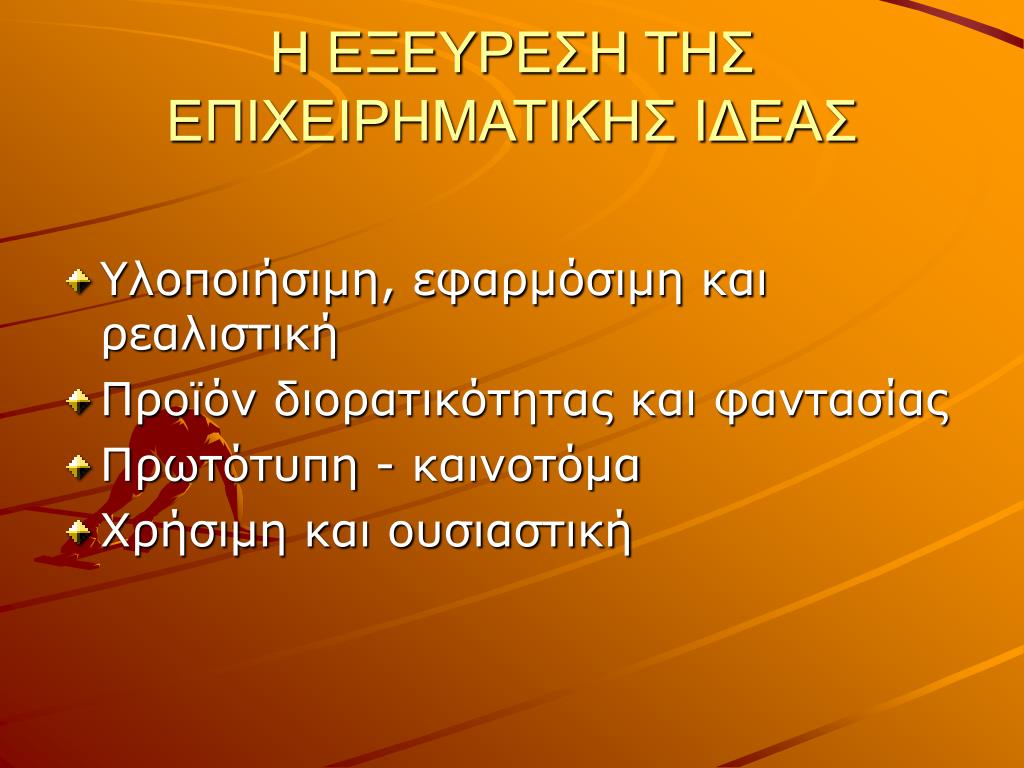 Η ΕΞΕΥΡΕΣΗ ΤΗΣ ΕΠΙΧΕΙΡΗΜΑΤΙΚΗΣ ΙΔΕΑΣ

Υλοποιήσιμη, εφαρμόσιμη και ρεαλιστική

Προϊόν διορατικότητας και φαντασίας

Πρωτότυπη - καινοτόμα

Χρήσιμη και ουσιαστική